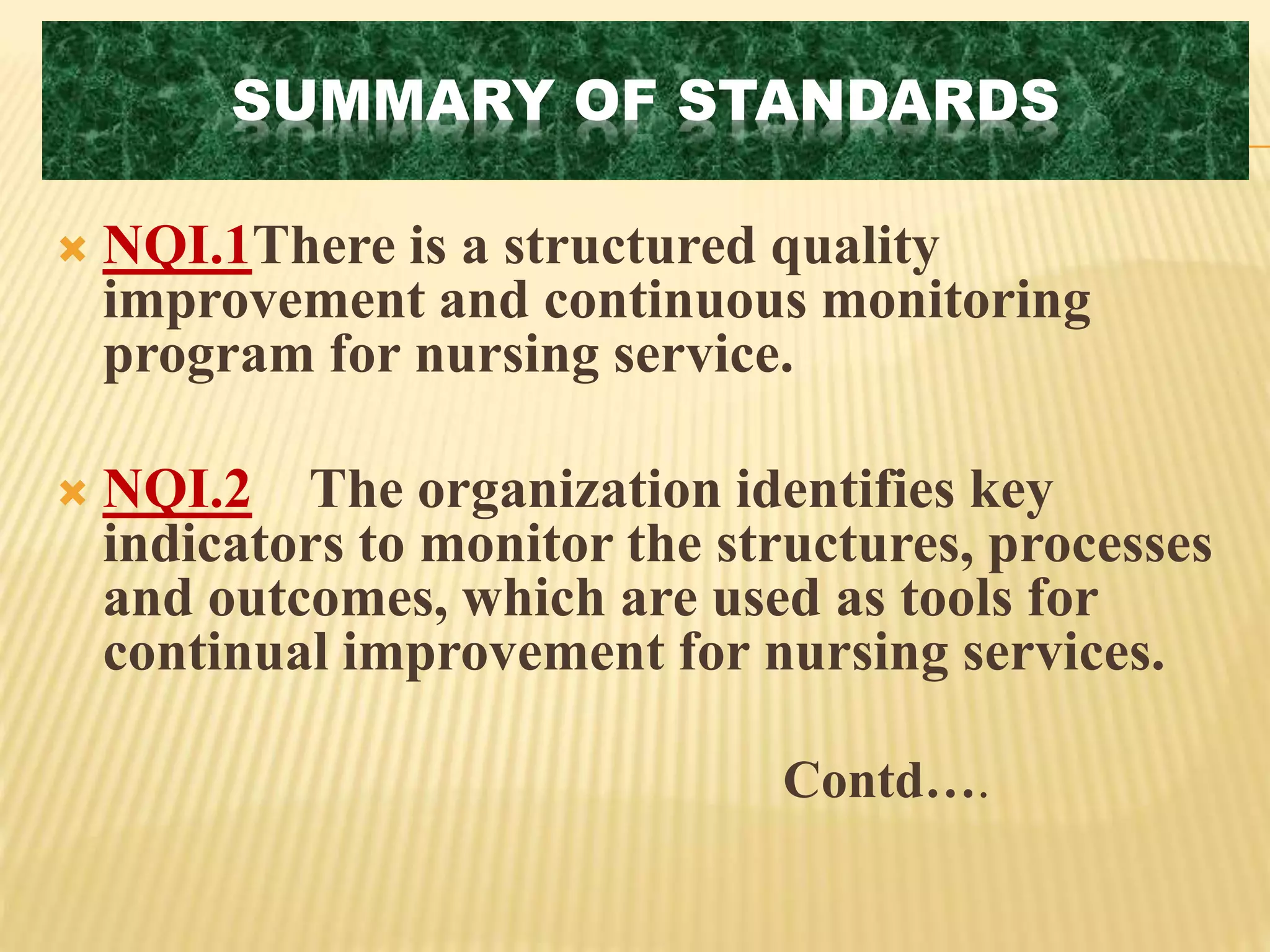 SUMMARY OF STANDARDS

NQI.1There is a structured quality improvement and continuous monitoring program for nursing service.

NQI.2 The organization identifies key indicators to monitor the structures, processes and outcomes, which are used as tools for continual improvement for nursing services.

Contd….